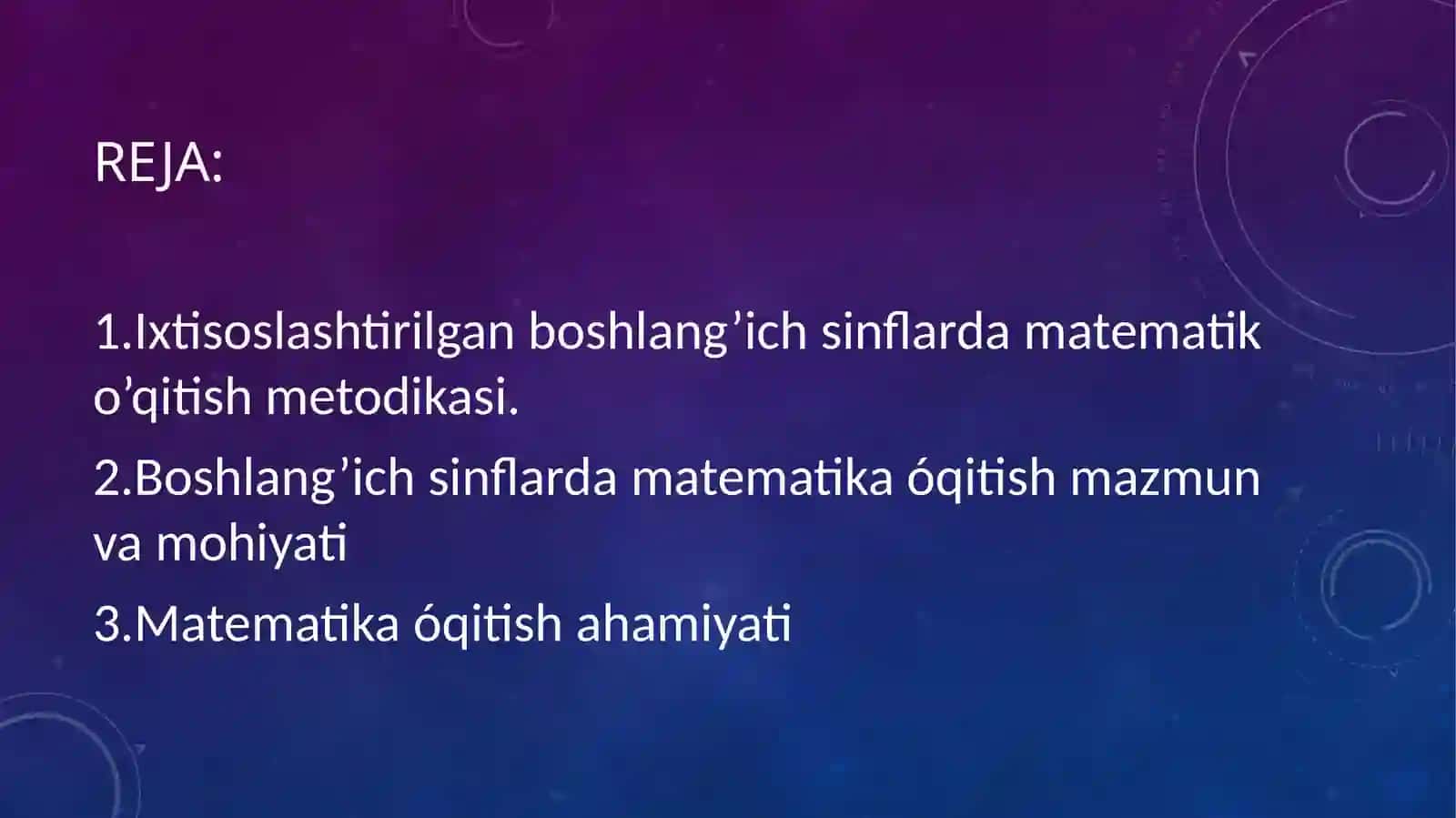 REJA:

1.Ixtisoslashtirilgan boshlang’ich sinflarda matematik o’qitish metodikasi.

2.Boshlang’ich sinflarda matematika óqitish mazmun va mohiyati

3.Matematika óqitish ahamiyati